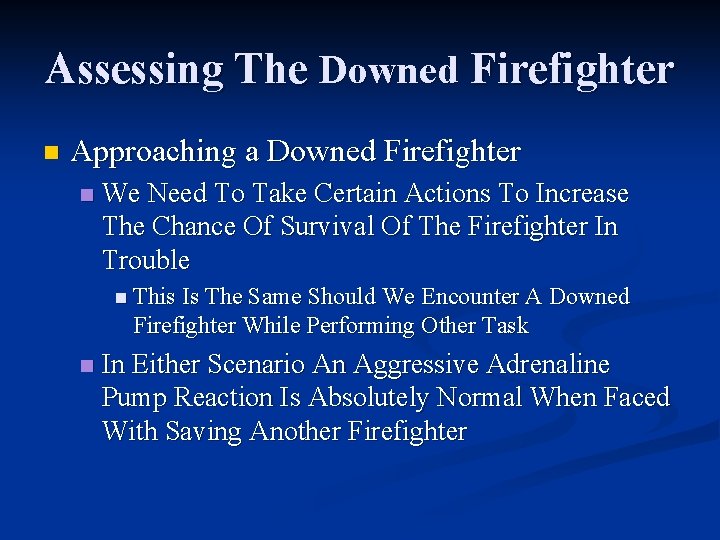 Assessing The Downed Firefighter

Approaching a Downed Firefighter

We Need To Take Certain Actions To Increase The Chance Of Survival Of The Firefighter In Trouble

This Is The Same Should We Encounter A Downed Firefighter While Performing Other Task

In Either Scenario An Aggressive Adrenaline Pump Reaction Is Absolutely Normal When Faced With Saving Another Firefighter